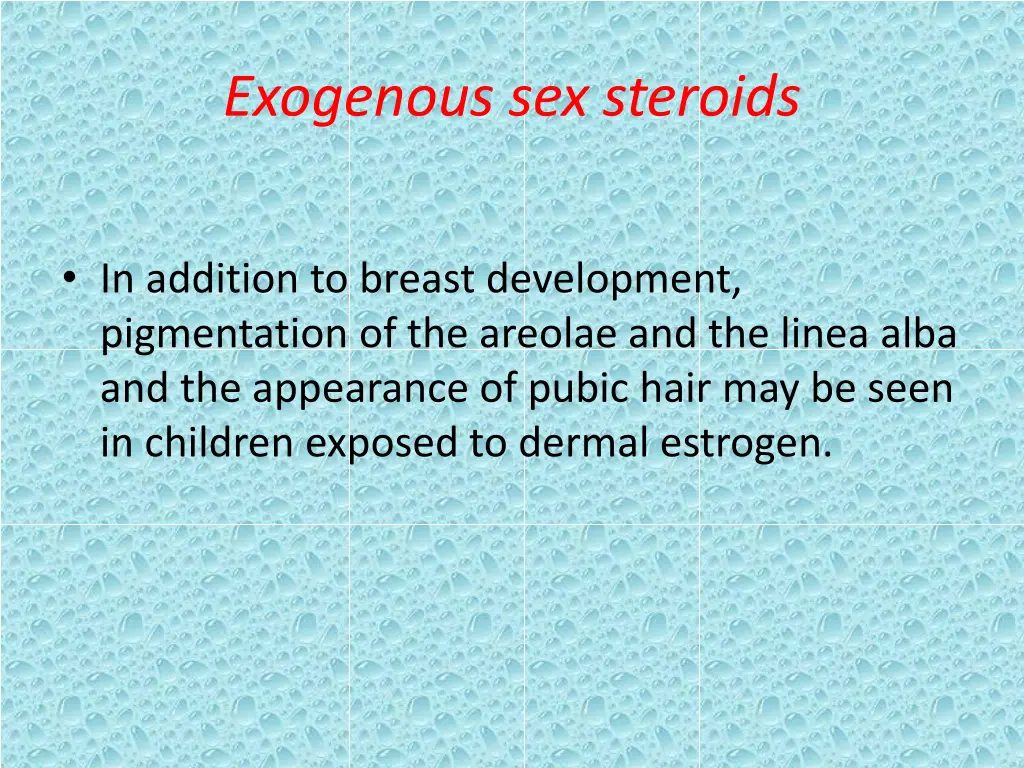 Exogenous sex steroids

• In addition to breast development, pigmentation of the areolae and the linea alba and the appearance of pubic hair may be seen in children exposed to dermal estrogen.